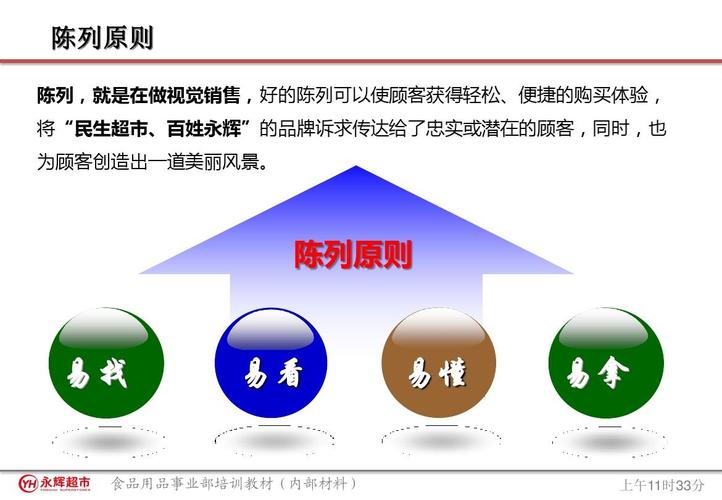 陈列原则

陈列，就是在做视觉销售，好的陈列可以使顾客获得轻松、便捷的购买体验，将“民生超市、百姓永辉”的品牌诉求传达给了忠实或潜在的顾客，同时，也为顾客创造出一道美丽风景。

陈列原则

易找

易看

易懂

易拿

YH 永辉超市

食品用品事业部培训教材（内部材料）

上午11时33分